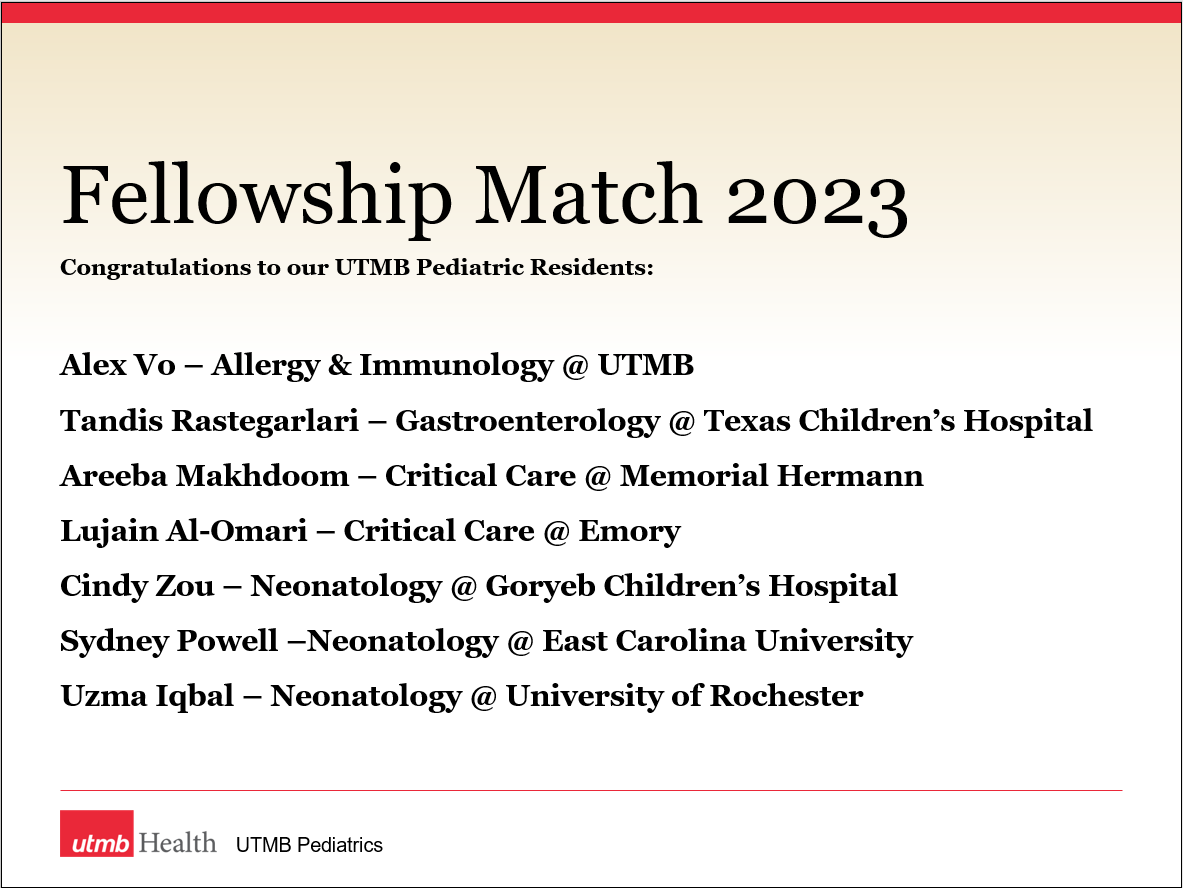 Fellowship Match 2023

Congratulations to our UTMB Pediatric Residents:

Alex Vo – Allergy & Immunology @ UTMB

Tandis Rastegarlari – Gastroenterology @ Texas Children's Hospital

Areeba Makhdoom – Critical Care @ Memorial Hermann

Lujain Al-Omari – Critical Care @ Emory

Cindy Zou – Neonatology @ Goryeb Children's Hospital

Sydney Powell –Neonatology @ East Carolina University

Uzma Iqbal – Neonatology @ University of Rochester

utmb Health UTMB Pediatrics